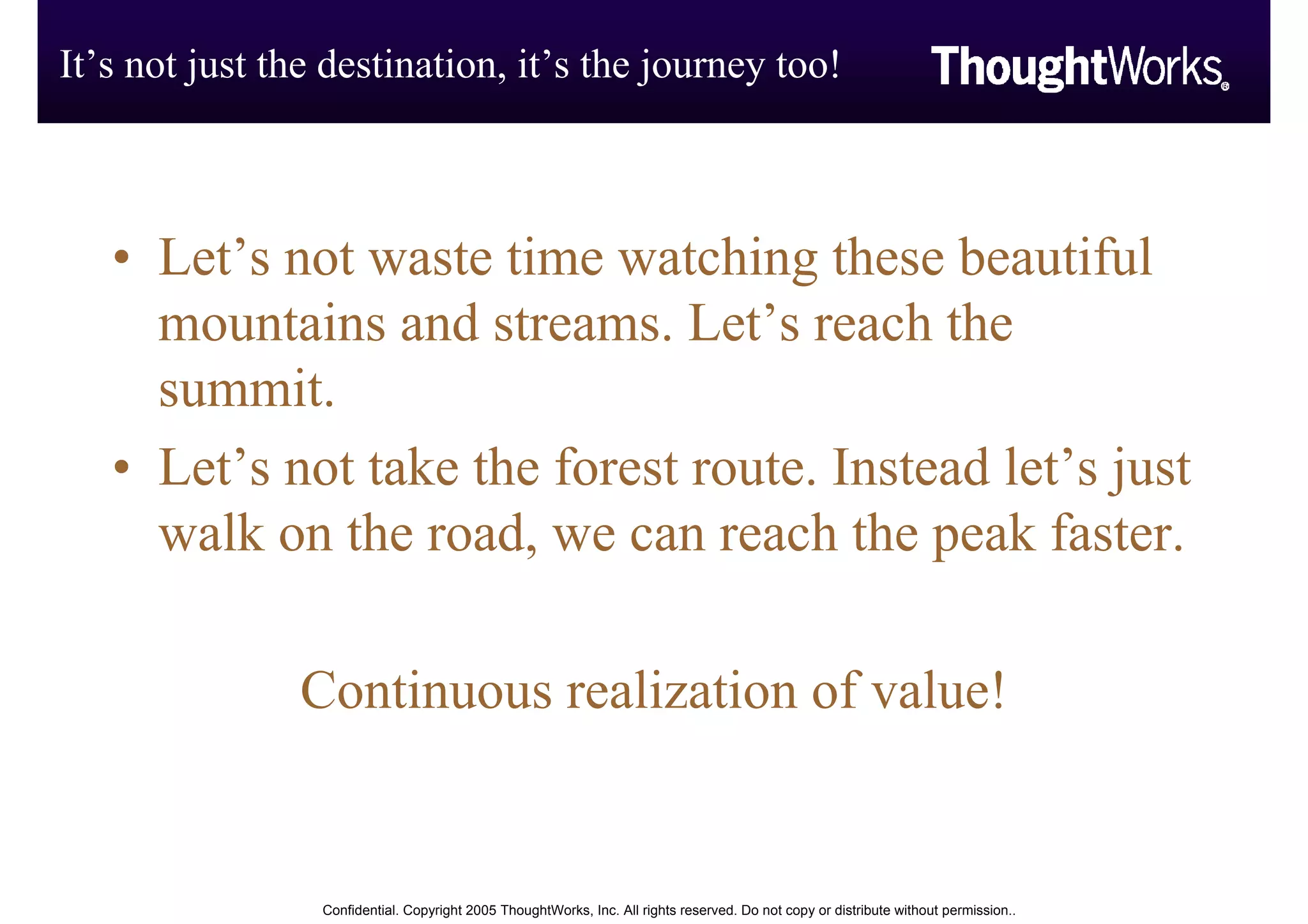 It’s not just the destination, it’s the journey too!

ThoughtWorks®

• Let’s not waste time watching these beautiful mountains and streams. Let’s reach the summit.

• Let’s not take the forest route. Instead let’s just walk on the road, we can reach the peak faster.

Continuous realization of value!

Confidential. Copyright 2005 ThoughtWorks, Inc. All rights reserved. Do not copy or distribute without permission..